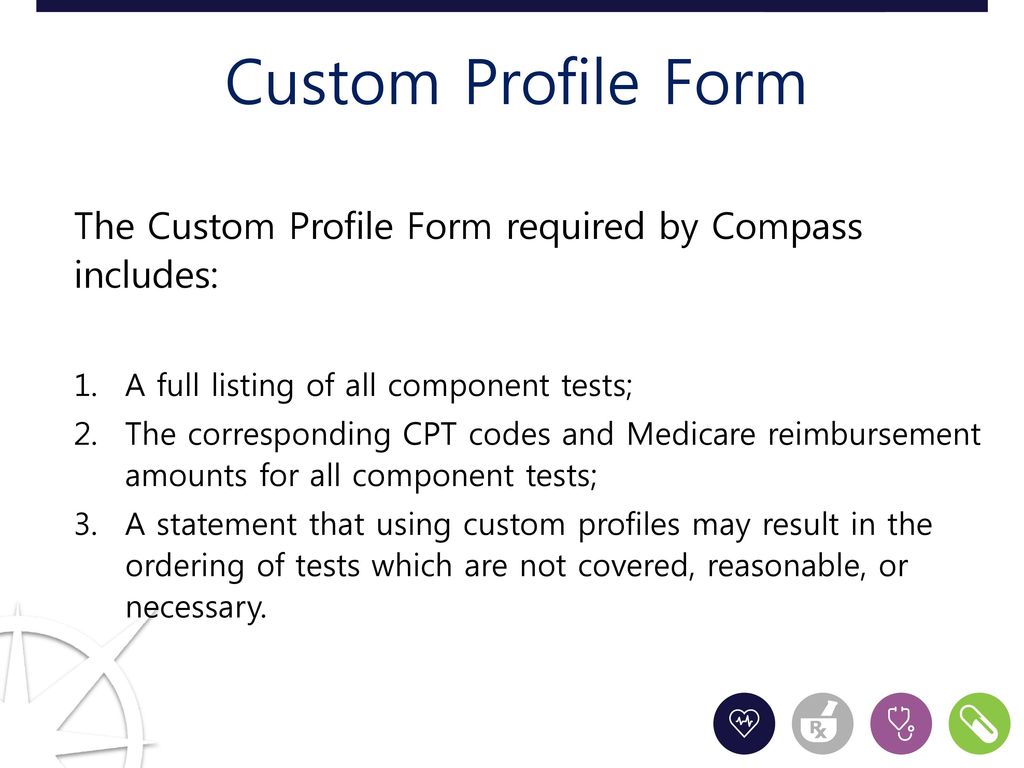 Custom Profile Form

The Custom Profile Form required by Compass includes:

1. A full listing of all component tests;
2. The corresponding CPT codes and Medicare reimbursement amounts for all component tests;
3. A statement that using custom profiles may result in the ordering of tests which are not covered, reasonable, or necessary.

Rx